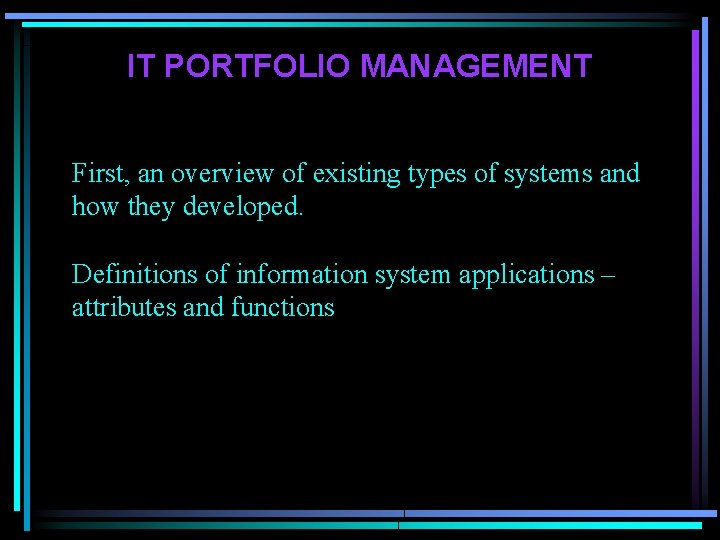 IT PORTFOLIO MANAGEMENT

First, an overview of existing types of systems and how they developed.

Definitions of information system applications – attributes and functions